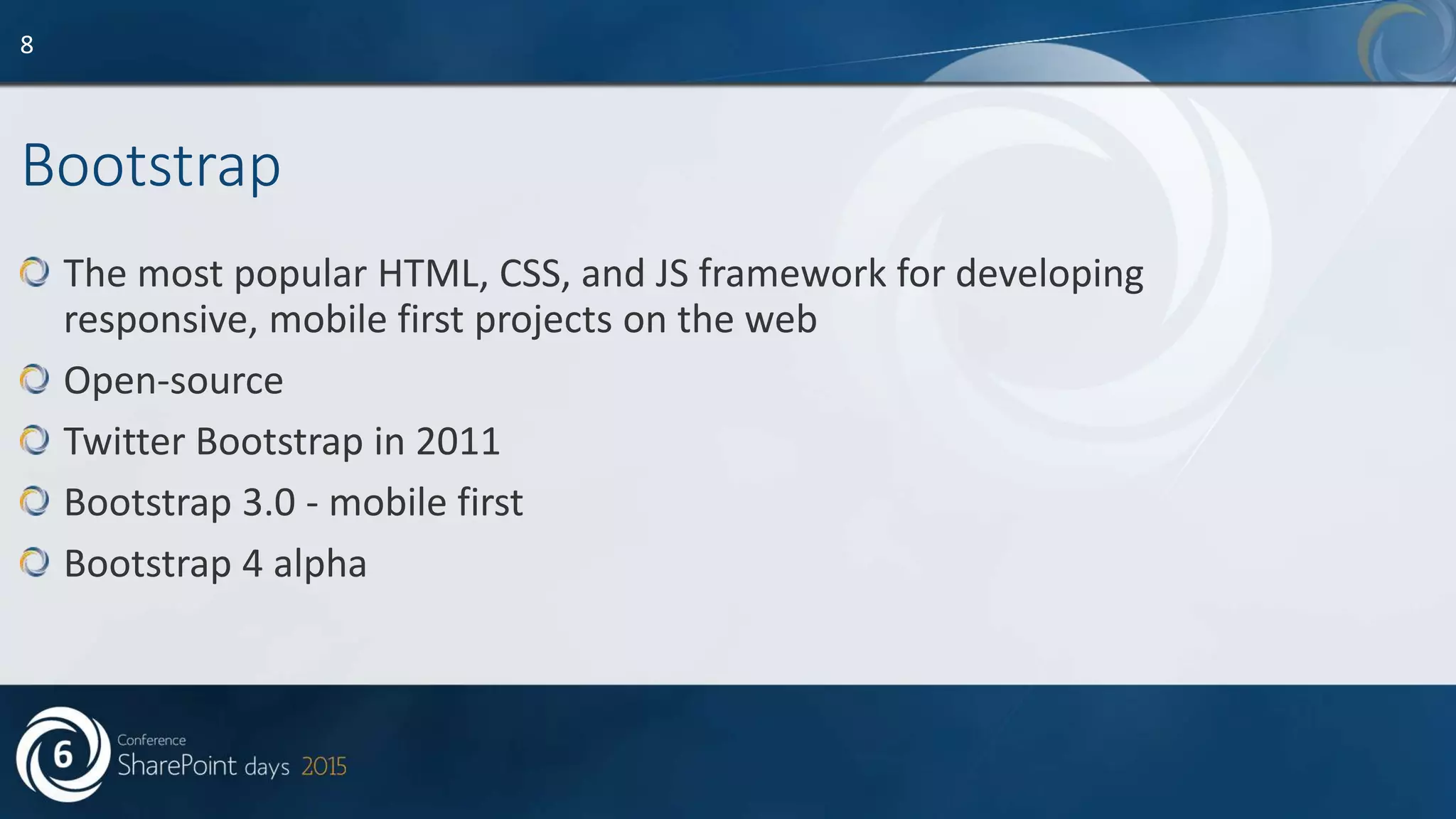 8

Bootstrap

The most popular HTML, CSS, and JS framework for developing responsive, mobile first projects on the web

Open-source

Twitter Bootstrap in 2011

Bootstrap 3.0 - mobile first

Bootstrap 4 alpha

6

Conference
SharePoint days 2015